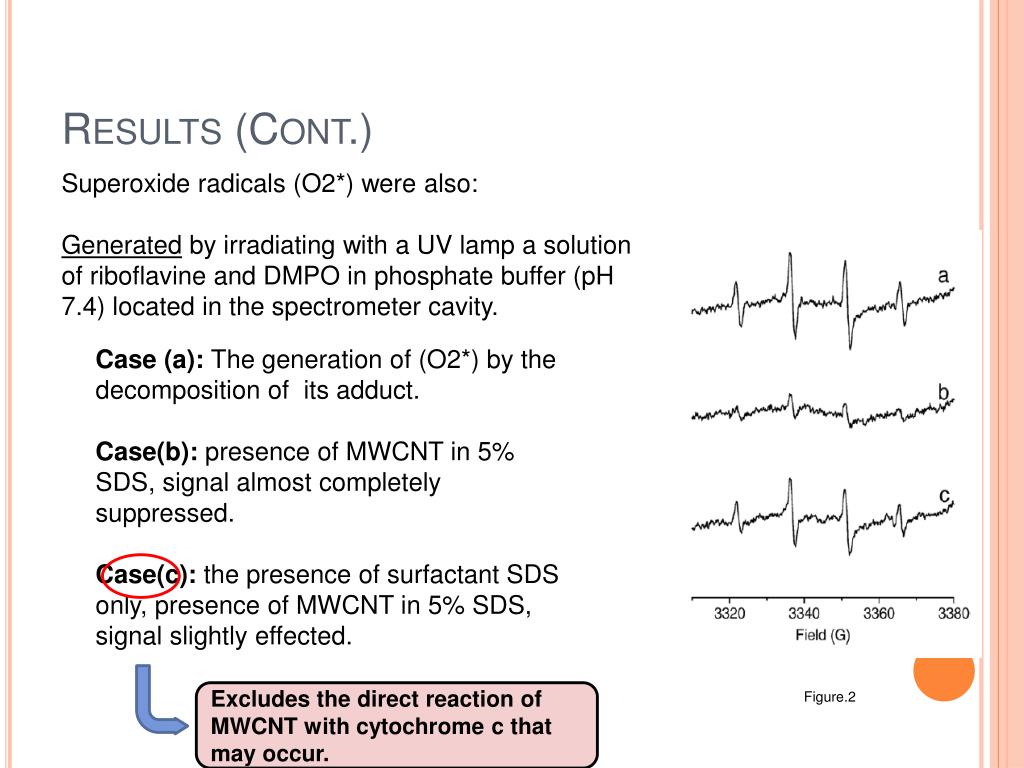 RESULTS (CONT.)

Superoxide radicals (O2*) were also:

Generated by irradiating with a UV lamp a solution of riboflavine and DMPO in phosphate buffer (pH 7.4) located in the spectrometer cavity.

Case (a): The generation of (O2*) by the decomposition of its adduct.

Case(b): presence of MWCNT in 5% SDS, signal almost completely suppressed.

Case(c): the presence of surfactant SDS only, presence of MWCNT in 5% SDS, signal slightly effected.

Excludes the direct reaction of MWCNT with cytochrome c that may occur.

a

b

c

3320 3340 3360 3380

Field (G)

Figure.2